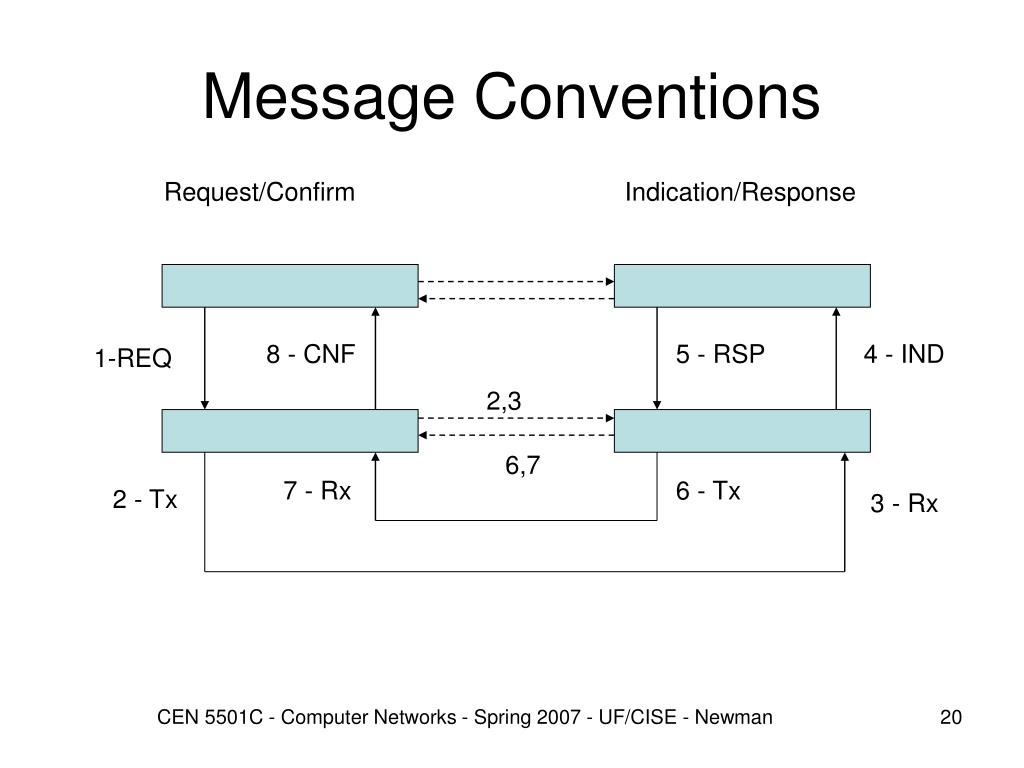 Message Conventions

Request/Confirm

Indication/Response

1-REQ

8 - CNF

5 - RSP

4 - IND

2,3

6,7

2 - Tx

7 - Rx

6 - Tx

3 - Rx

CEN 5501C - Computer Networks - Spring 2007 - UF/CISE - Newman

20